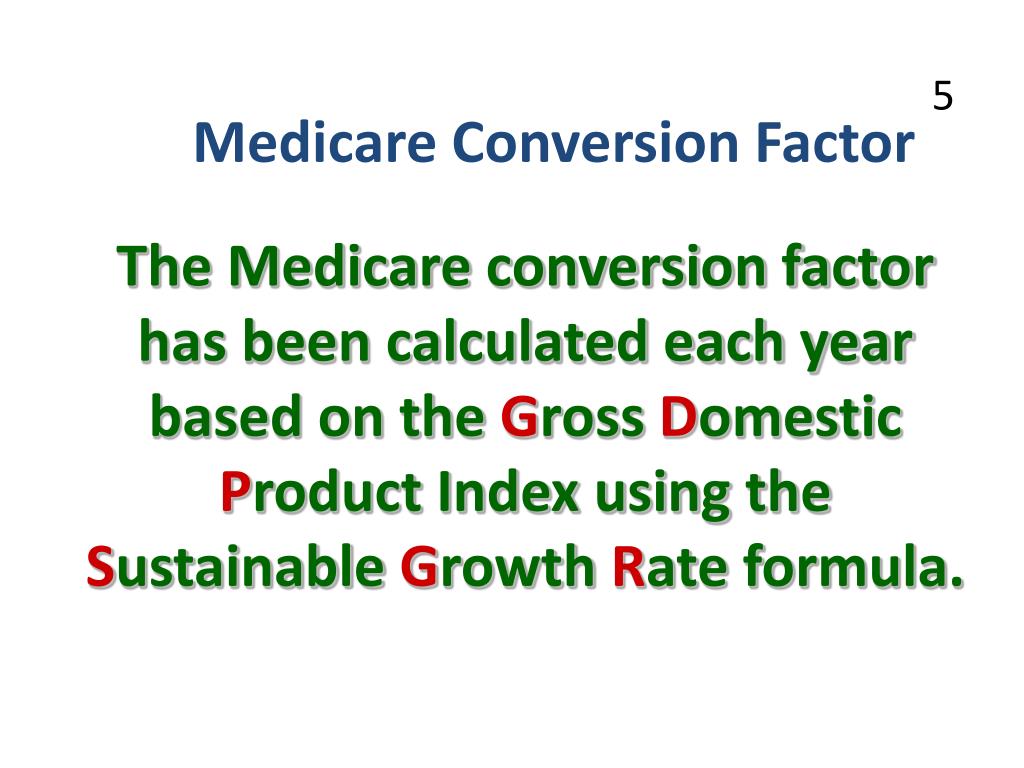 5

Medicare Conversion Factor

The Medicare conversion factor has been calculated each year based on the Gross Domestic Product Index using the Sustainable Growth Rate formula.